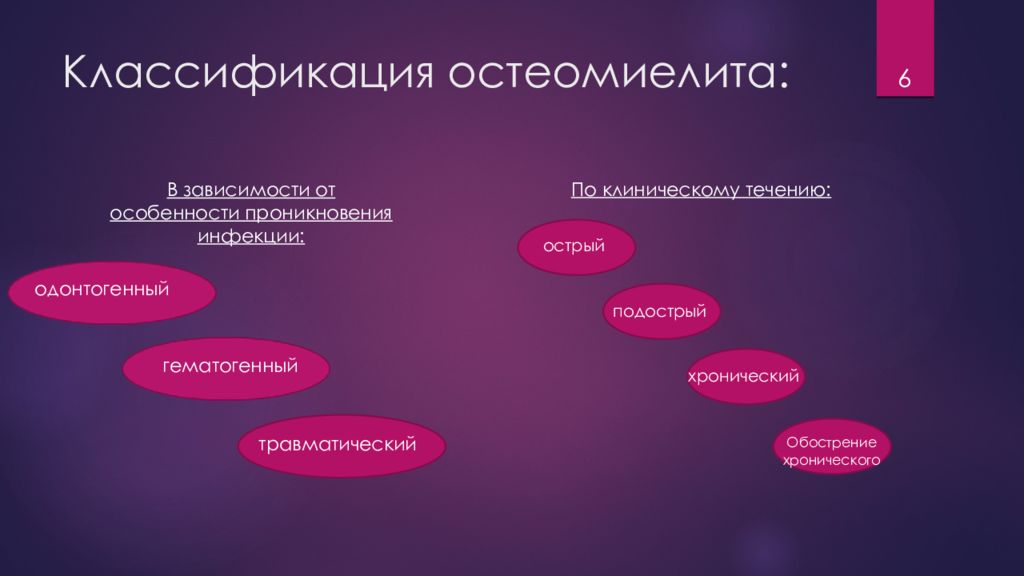 Классификация остеомиелита:

6

В зависимости от особенности проникновения инфекции:

одонтогенный

гематогенный

травматический

По клиническому течению:

острый

подострый

хронический

Обострение хронического